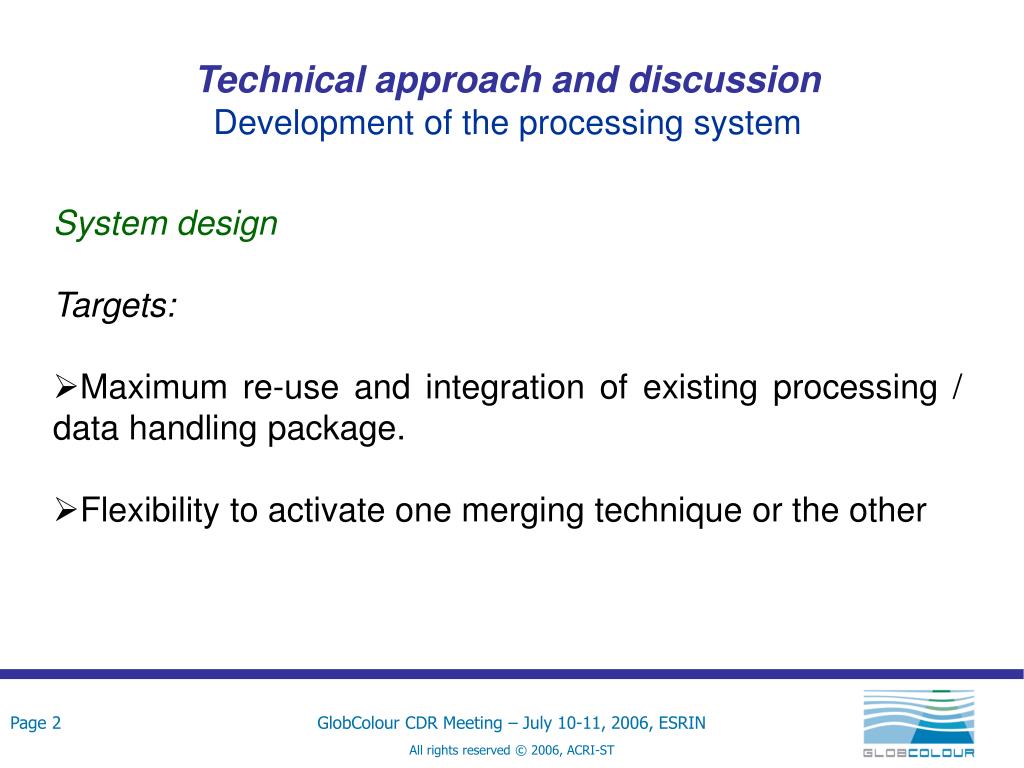 Technical approach and discussion
Development of the processing system

System design

Targets:

➢Maximum re-use and integration of existing processing / data handling package.

➢Flexibility to activate one merging technique or the other

Page 2

GlobColour CDR Meeting – July 10-11, 2006, ESRIN

All rights reserved © 2006, ACRI-ST

GLOBCOLOUR